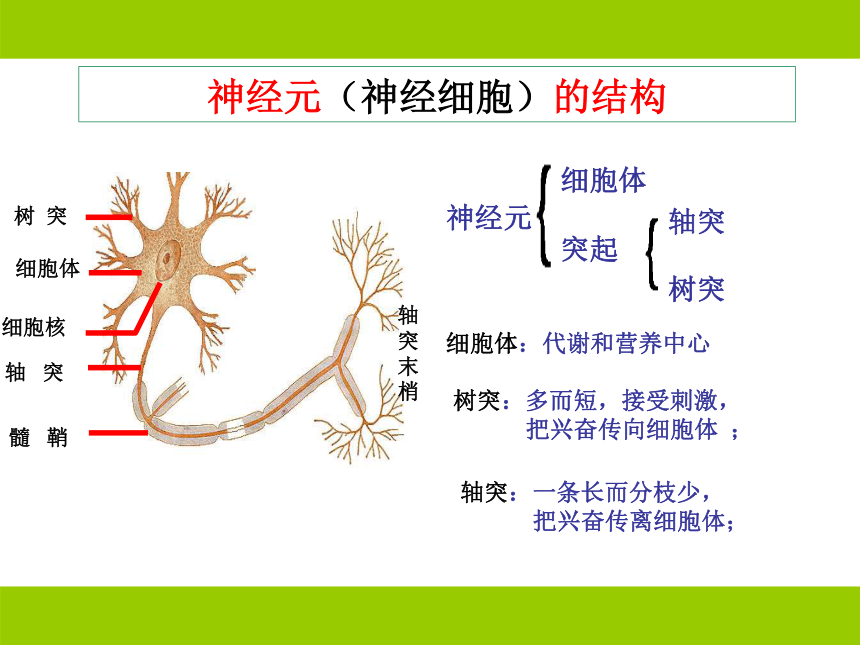 神经元（神经细胞）的结构

树 突
细胞体
细胞核
轴 突
髓 鞘

轴突末梢

神经元 细胞体
突起 轴突
树突

细胞体：代谢和营养中心

树突：多而短，接受刺激，把兴奋传向细胞体 ；

轴突：一条长而分枝少，把兴奋传离细胞体；